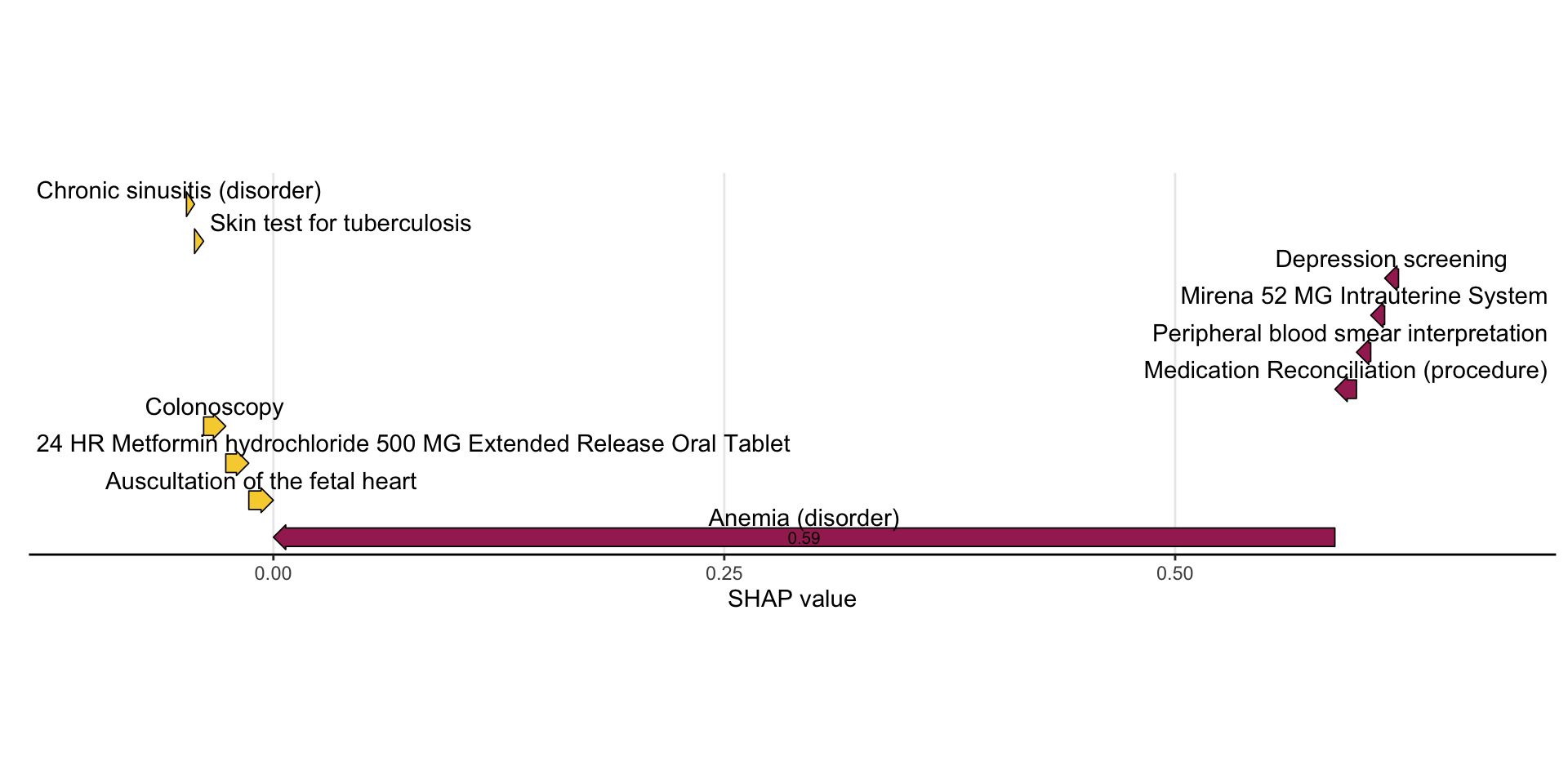 Chronic sinusitis (disorder)
Skin test for tuberculosis
Depression screening
Mirena 52 MG Intrauterine System
Peripheral blood smear interpretation
Medication Reconciliation (procedure)
Colonoscopy
24 HR Metformin hydrochloride 500 MG Extended Release Oral Tablet
Auscultation of the fetal heart
Anemia (disorder)
0.59
0.00
0.25
0.50
SHAP value